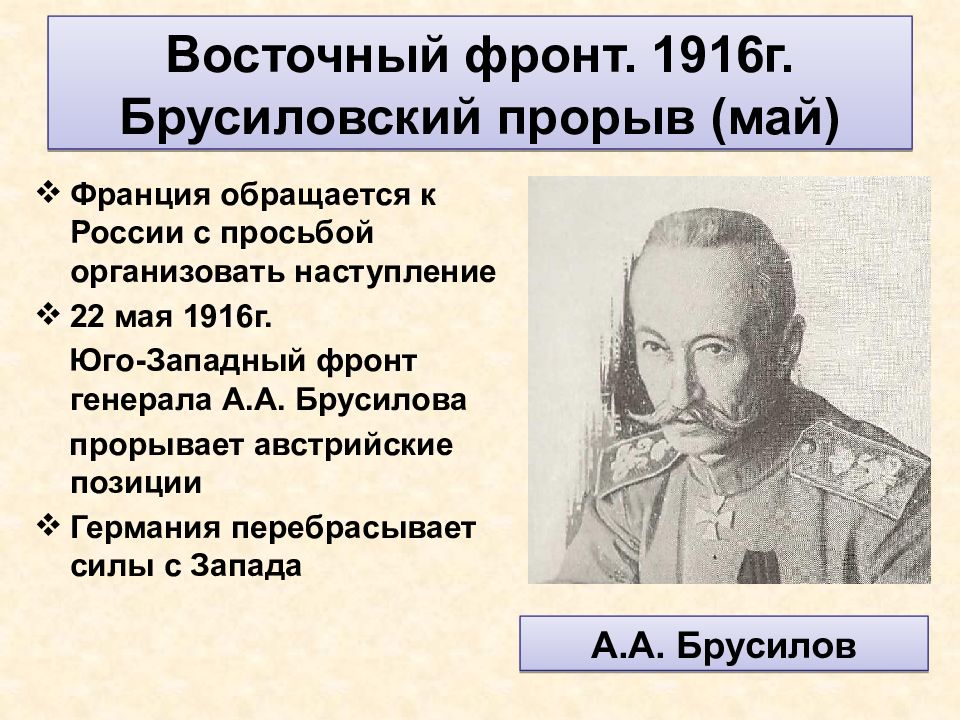 Восточный фронт. 1916г.
Брусиловский прорыв (май)

❖ Франция обращается к России с просьбой организовать наступление
❖ 22 мая 1916г.
Юго-Западный фронт генерала А.А. Брусилова прорывает австрийские позиции
❖ Германия перебрасывает силы с Запада

А.А. Брусилов